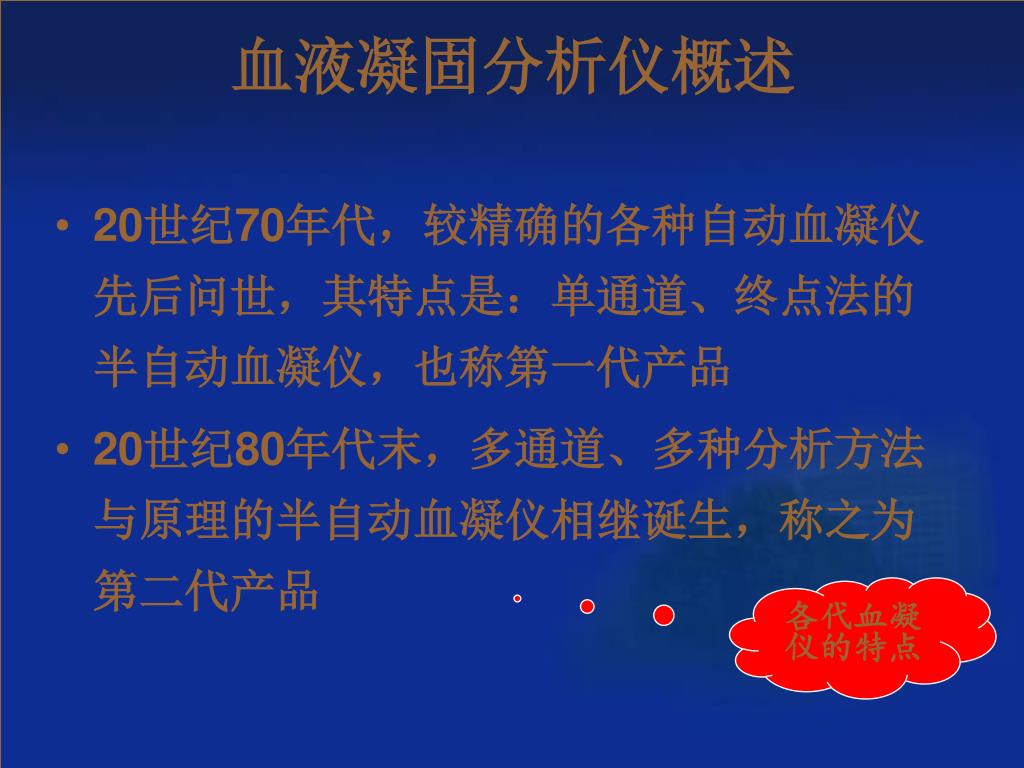 血液凝固分析仪概述

• 20世纪70年代，较精确的各种自动血凝仪先后问世，其特点是：单通道、终点法的半自动血凝仪，也称第一代产品

• 20世纪80年代末，多通道、多种分析方法与原理的半自动血凝仪相继诞生，称之为第二代产品

各代血凝仪的特点